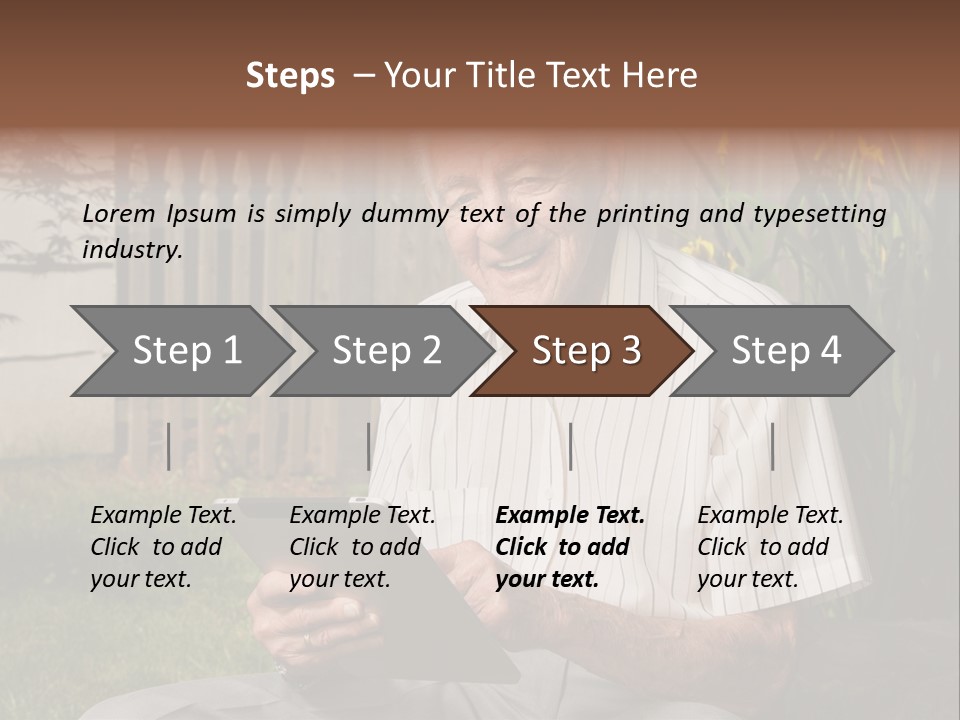 Steps – Your Title Text Here

Lorem Ipsum is simply dummy text of the printing and typesetting industry.

Step 1

Step 2

Step 3

Step 4

Example Text. Click to add your text.

Example Text. Click to add your text.

Example Text. Click to add your text.

Example Text. Click to add your text.